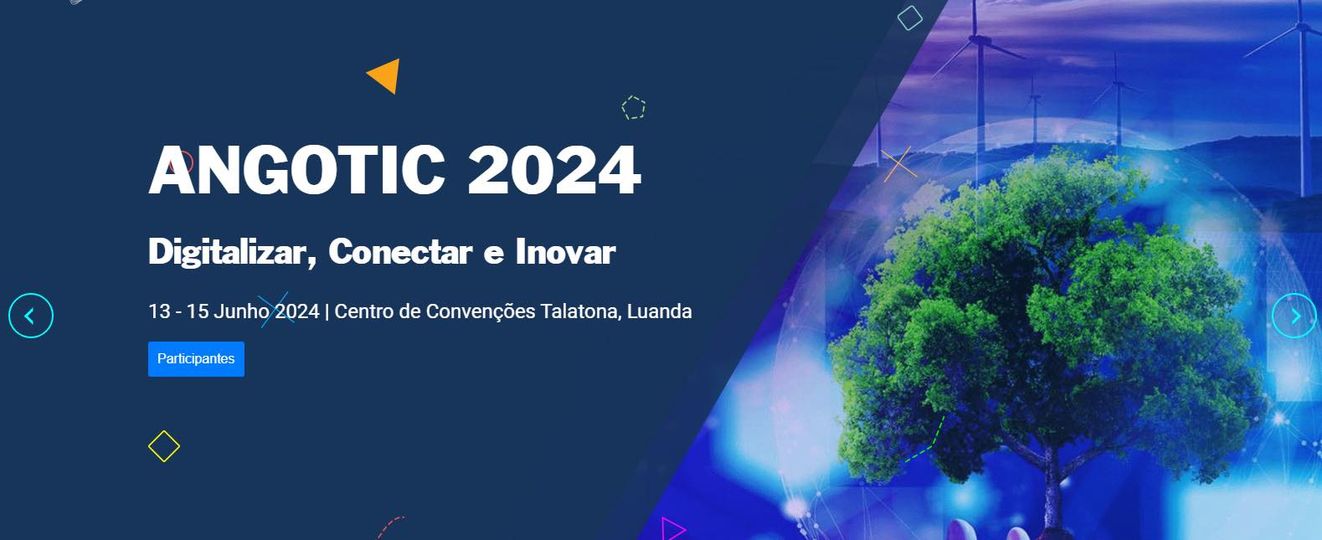 ANGOTIC 2024

Digitalizar, Conectar e Inovar

13 - 15 Junho 2024 | Centro de Convenções Talatona, Luanda

Participantes